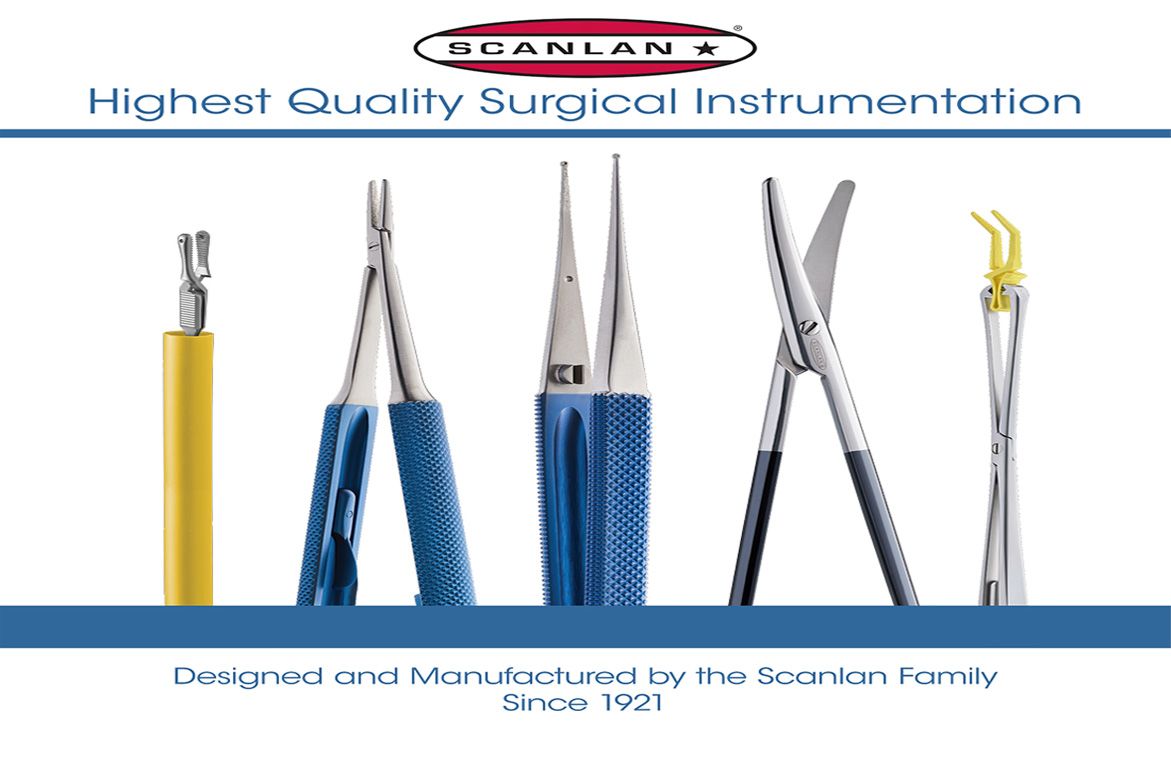 SCANLAN ★ ®

Highest Quality Surgical Instrumentation

Designed and Manufactured by the Scanlan Family
Since 1921